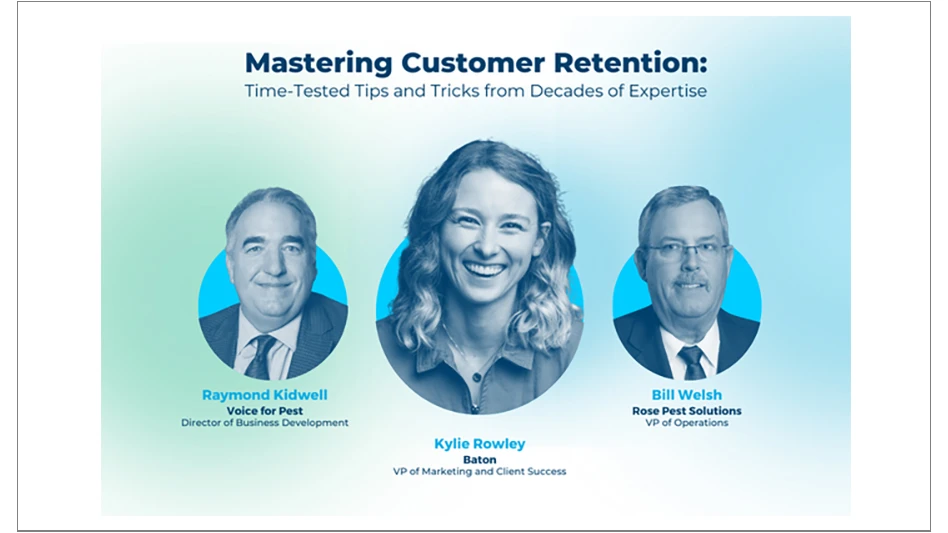 Mastering Customer Retention:
Time-Tested Tips and Tricks from Decades of Expertise

Raymond Kidwell
Voice for Pest
Director of Business Development

Kylie Rowley
Baton
VP of Marketing and Client Success

Bill Welsh
Rose Pest Solutions
VP of Operations